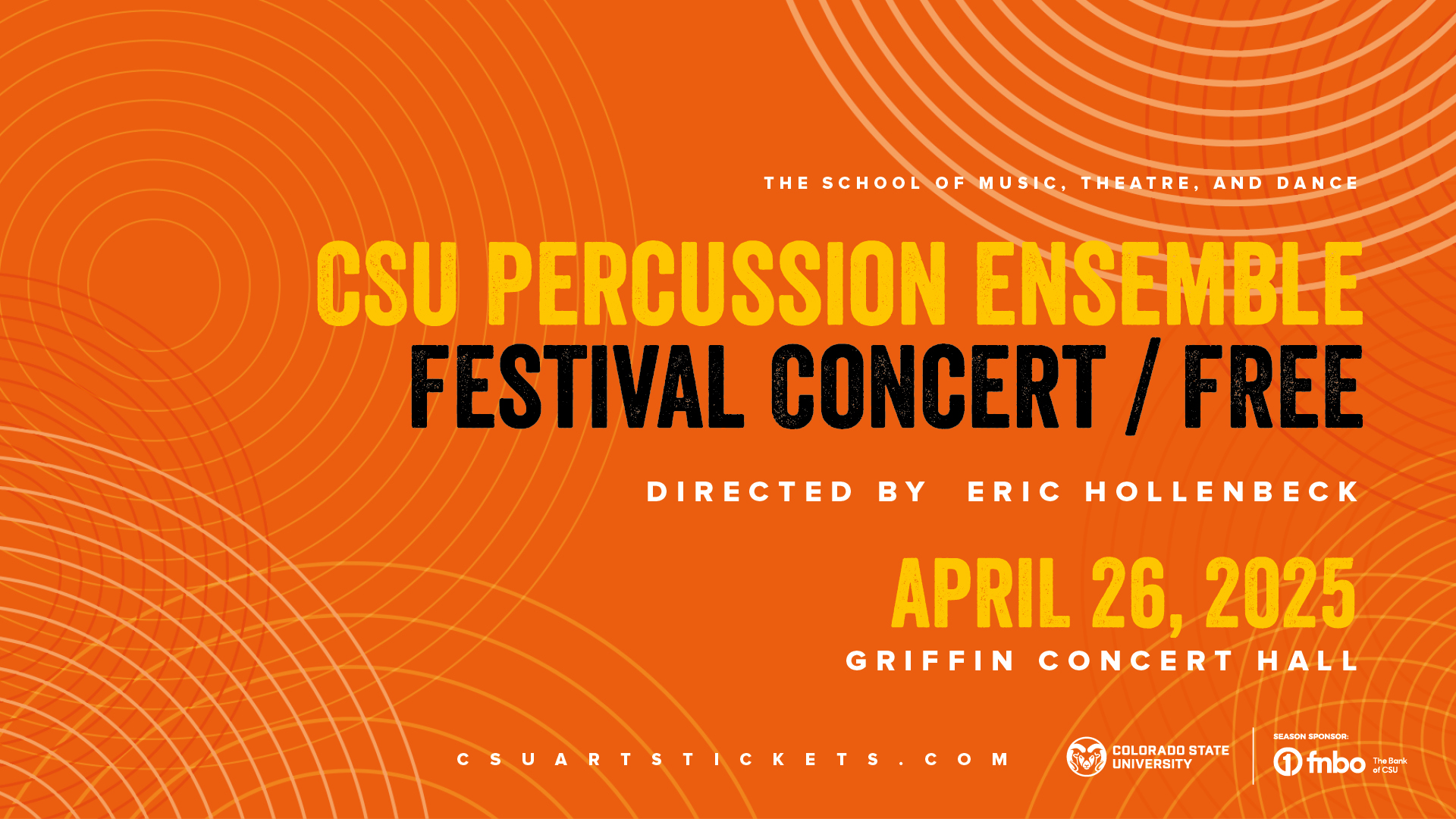 THE SCHOOL OF MUSIC, THEATRE, AND DANCE

CSU PERCUSSION ENSEMBLE
FESTIVAL CONCERT / FREE

DIRECTED BY ERIC HOLLENBECK

APRIL 26, 2025
GRIFFIN CONCERT HALL

CSUARTSTICKETS.COM

COLORADO STATE UNIVERSITY

SEASON SPONSOR:
fnbo The Bank of CSU